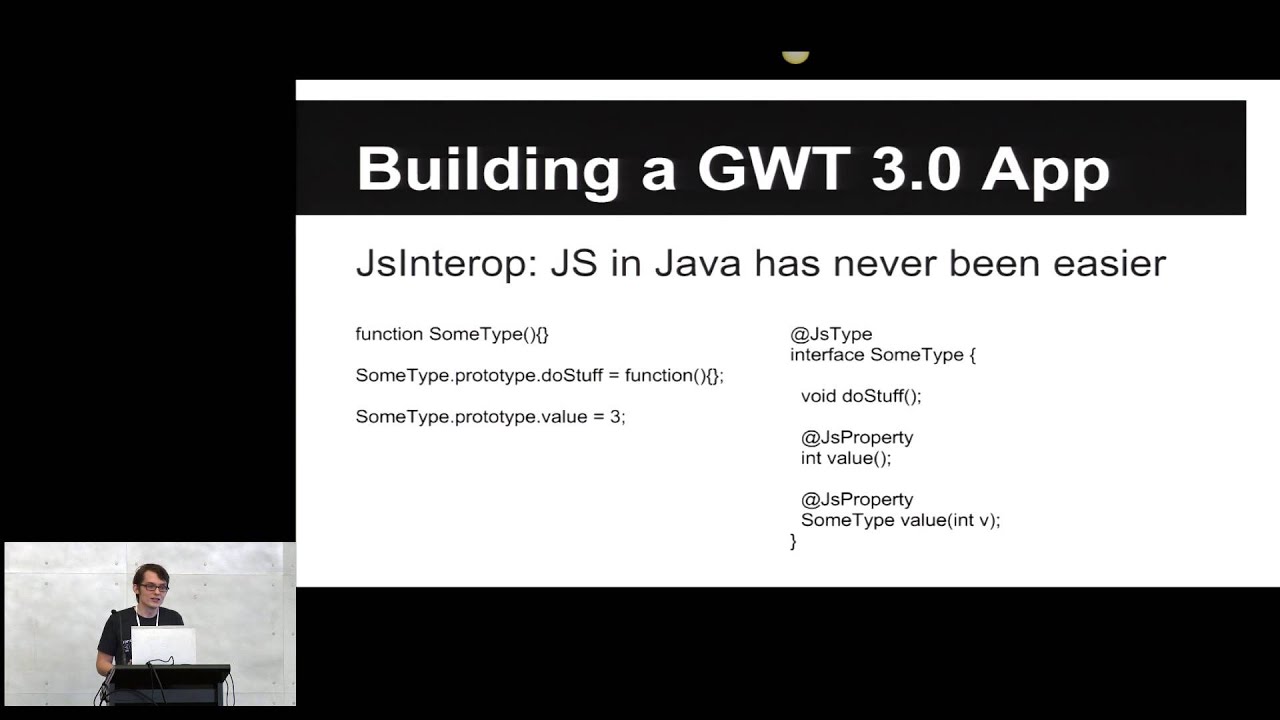 Building a GWT 3.0 App

JsInterop: JS in Java has never been easier

function SomeType(){}

SomeType.prototype.doStuff = function(){};

SomeType.prototype.value = 3;

@JsType
interface SomeType {

void doStuff();

@JsProperty
int value();

@JsProperty
SomeType value(int v);
}